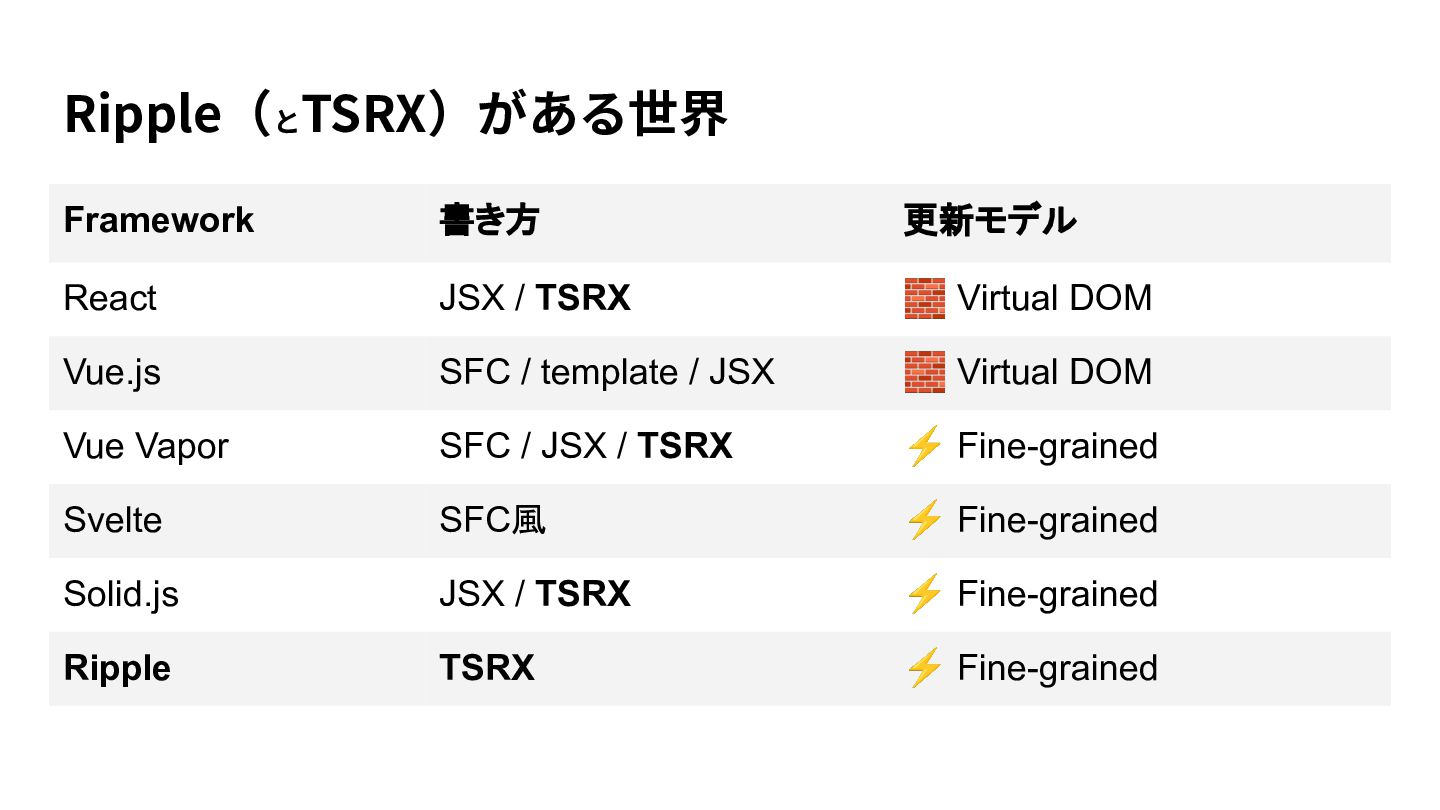 Ripple（とTSRX）がある世界

| Framework | 書き方 | 更新モデル |
|---|---|---|
| React | JSX / TSRX | 🧱 Virtual DOM |
| Vue.js | SFC / template / JSX | 🧱 Virtual DOM |
| Vue Vapor | SFC / JSX / TSRX | ⚡ Fine-grained |
| Svelte | SFC風 | ⚡ Fine-grained |
| Solid.js | JSX / TSRX | ⚡ Fine-grained |
| Ripple | TSRX | ⚡ Fine-grained |